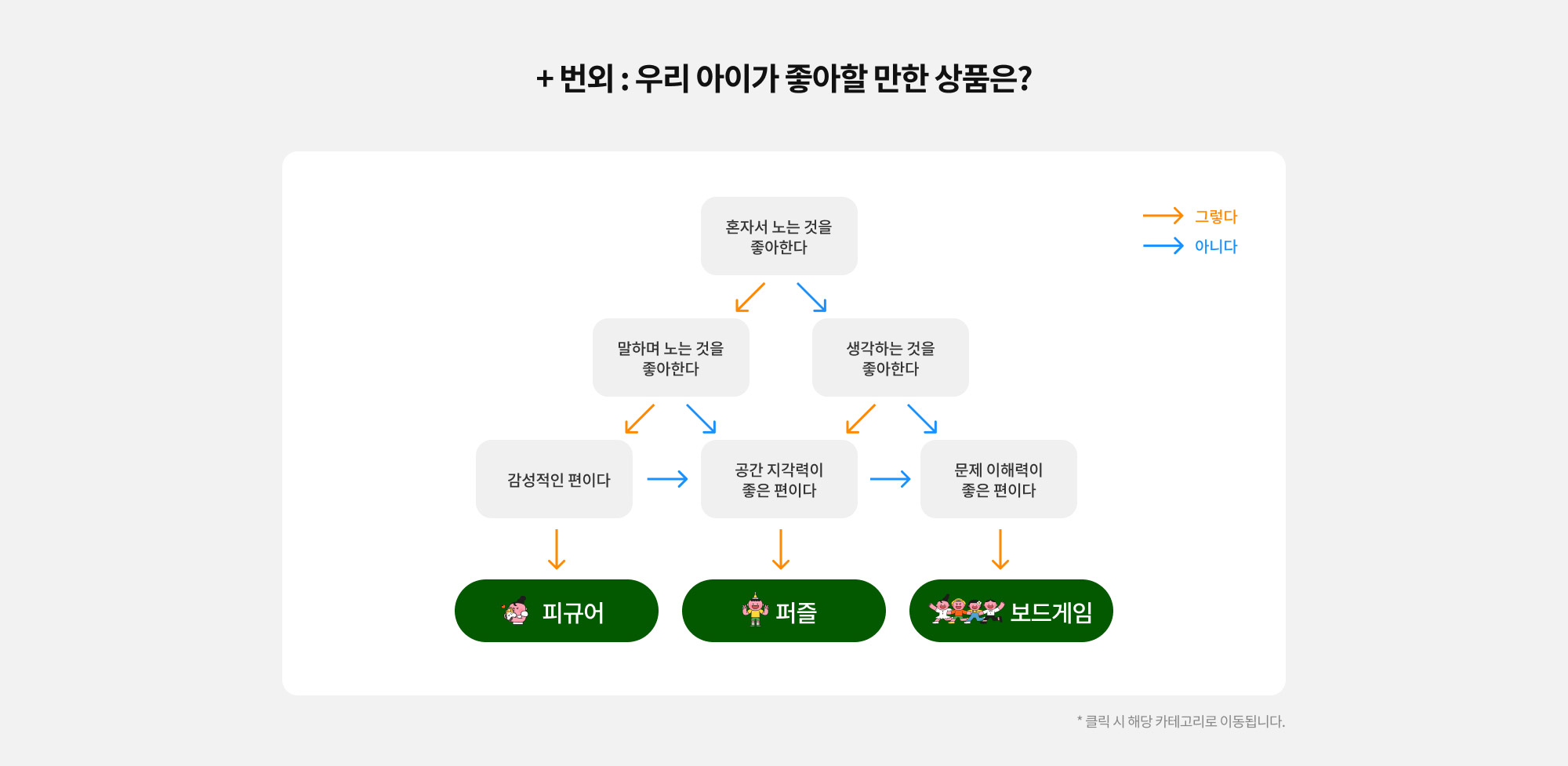 + 번외 : 우리 아이가 좋아할 만한 상품은?

그렇다
아니다

혼자서 노는 것을 좋아한다

말하며 노는 것을 좋아한다

생각하는 것을 좋아한다

감성적인 편이다

공간 지각력이 좋은 편이다

문제 이해력이 좋은 편이다

피규어

퍼즐

보드게임

* 클릭 시 해당 카테고리로 이동됩니다.